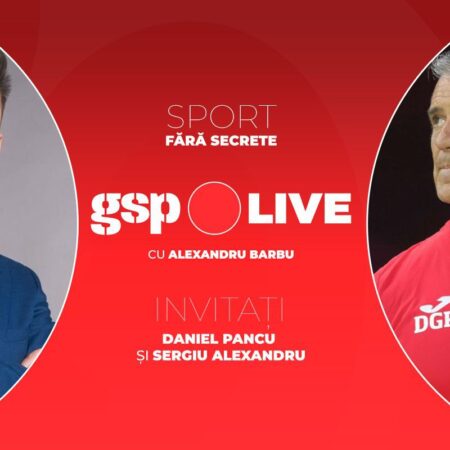 SPORT
FĂRĂ SECRETE

gsp LIVE

CU ALEXANDRU BARBU

INVITAȚI
DANIEL PANCU
ȘI SERGIU ALEXANDRU

DGE